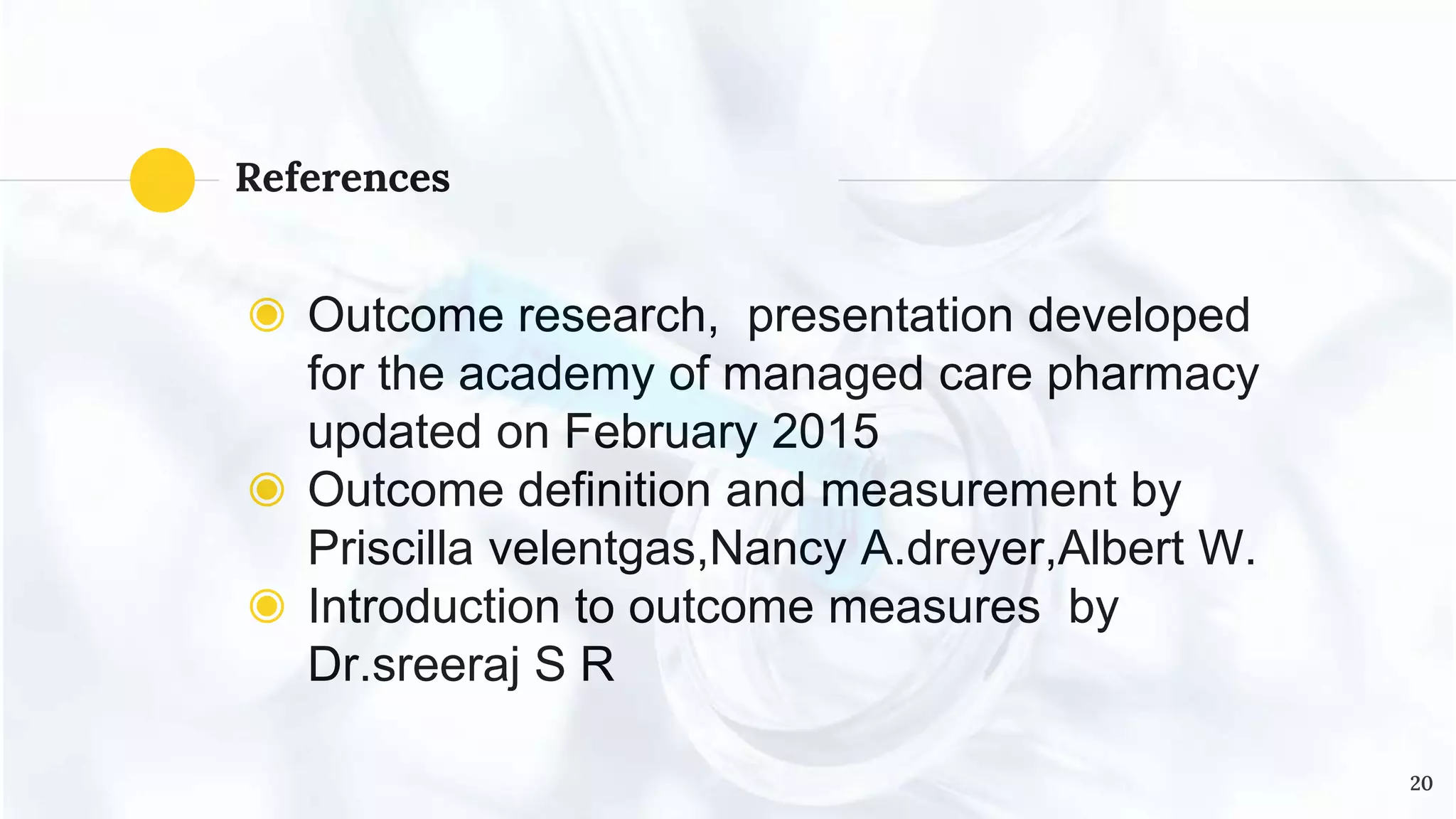 References

• Outcome research,  presentation developed for the academy of managed care pharmacy updated on February 2015
• Outcome definition and measurement by Priscilla velentgas,Nancy A.dreyer,Albert W.
• Introduction to outcome measures  by Dr.sreeraj S R

20